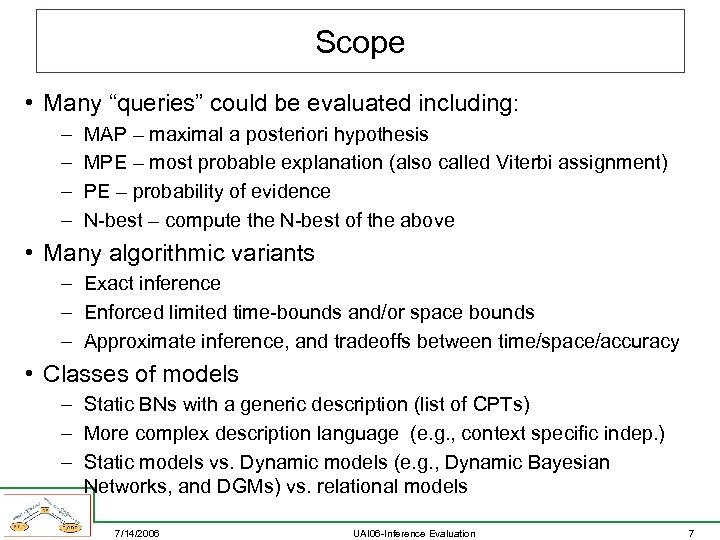 Scope

• Many “queries” could be evaluated including:
– MAP – maximal a posteriori hypothesis
– MPE – most probable explanation (also called Viterbi assignment)
– PE – probability of evidence
– N-best – compute the N-best of the above

• Many algorithmic variants
– Exact inference
– Enforced limited time-bounds and/or space bounds
– Approximate inference, and tradeoffs between time/space/accuracy

• Classes of models
– Static BNs with a generic description (list of CPTs)
– More complex description language (e.g., context specific indep.)
– Static models vs. Dynamic models (e.g., Dynamic Bayesian Networks, and DGMs) vs. relational models

7/14/2006 UAI06-Inference Evaluation 7